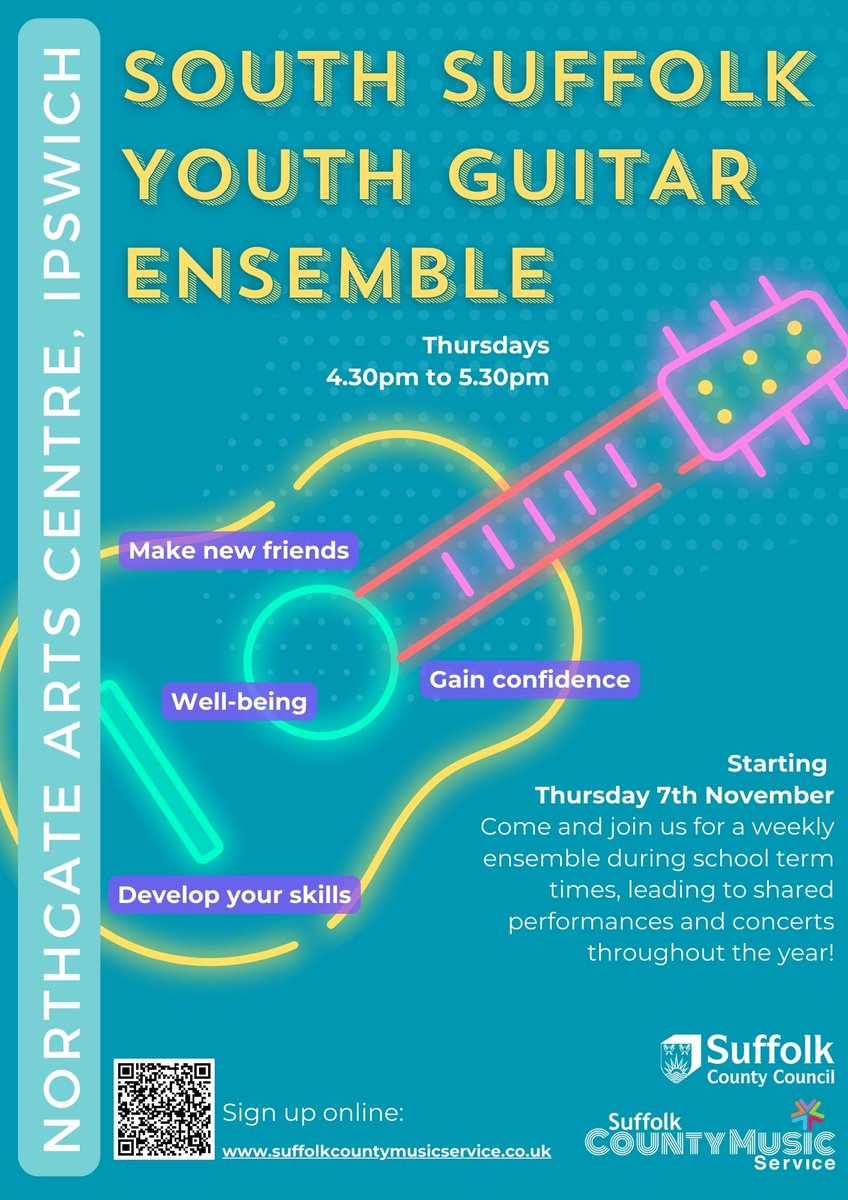 NORTHGATE ARTS CENTRE, IPSWICH

SOUTH SUFFOLK YOUTH GUITAR ENSEMBLE

Thursdays
4.30pm to 5.30pm

Make new friends

Well-being

Gain confidence

Develop your skills

Starting
Thursday 7th November
Come and join us for a weekly ensemble during school term times, leading to shared performances and concerts throughout the year!

Sign up online:
www.suffolkcountymusicservice.co.uk

Suffolk County Council

Suffolk COUNTY MUSIC Service